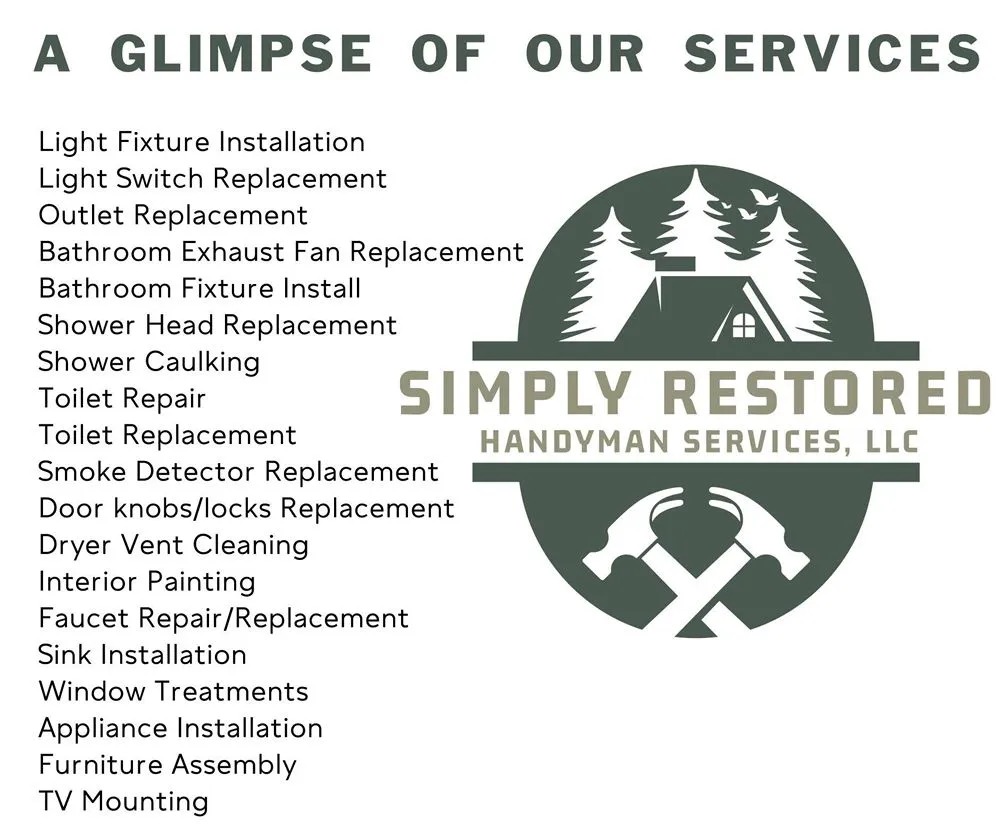 A GLIMPSE OF OUR SERVICES

Light Fixture Installation
Light Switch Replacement
Outlet Replacement
Bathroom Exhaust Fan Replacement
Bathroom Fixture Install
Shower Head Replacement
Shower Caulking
Toilet Repair
Toilet Replacement
Smoke Detector Replacement
Door knobs/locks Replacement
Dryer Vent Cleaning
Interior Painting
Faucet Repair/Replacement
Sink Installation
Window Treatments
Appliance Installation
Furniture Assembly
TV Mounting

SIMPLY RESTORED
HANDYMAN SERVICES, LLC